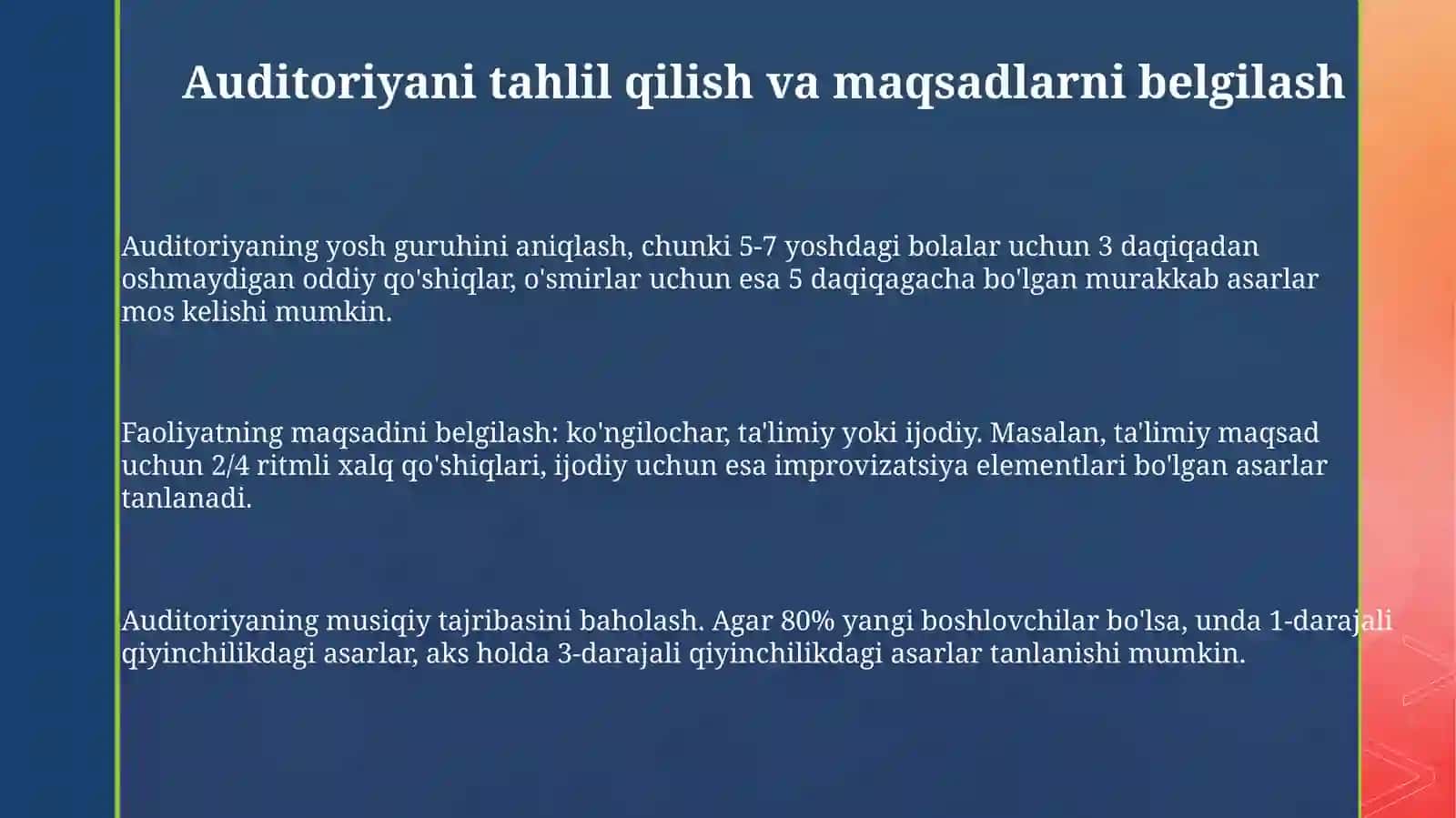 Auditoriyani tahlil qilish va maqsadlarni belgilash

Auditoriyaning yosh guruhini aniqlash, chunki 5-7 yoshdagi bolalar uchun 3 daqiqadan oshmaydigan oddiy qo'shiqlar, o'smirlar uchun esa 5 daqiqagacha bo'lgan murakkab asarlar mos kelishi mumkin.

Faoliyatning maqsadini belgilash: ko'ngilochar, ta'limiy yoki ijodiy. Masalan, ta'limiy maqsad uchun 2/4 ritmli xalq qo'shiqlari, ijodiy uchun esa improvizatsiya elementlari bo'lgan asarlar tanlanadi.

Auditoriyaning musiqiy tajribasini baholash. Agar 80% yangi boshlovchilar bo'lsa, unda 1-darajali qiyinchilikdagi asarlar, aks holda 3-darajali qiyinchilikdagi asarlar tanlanishi mumkin.